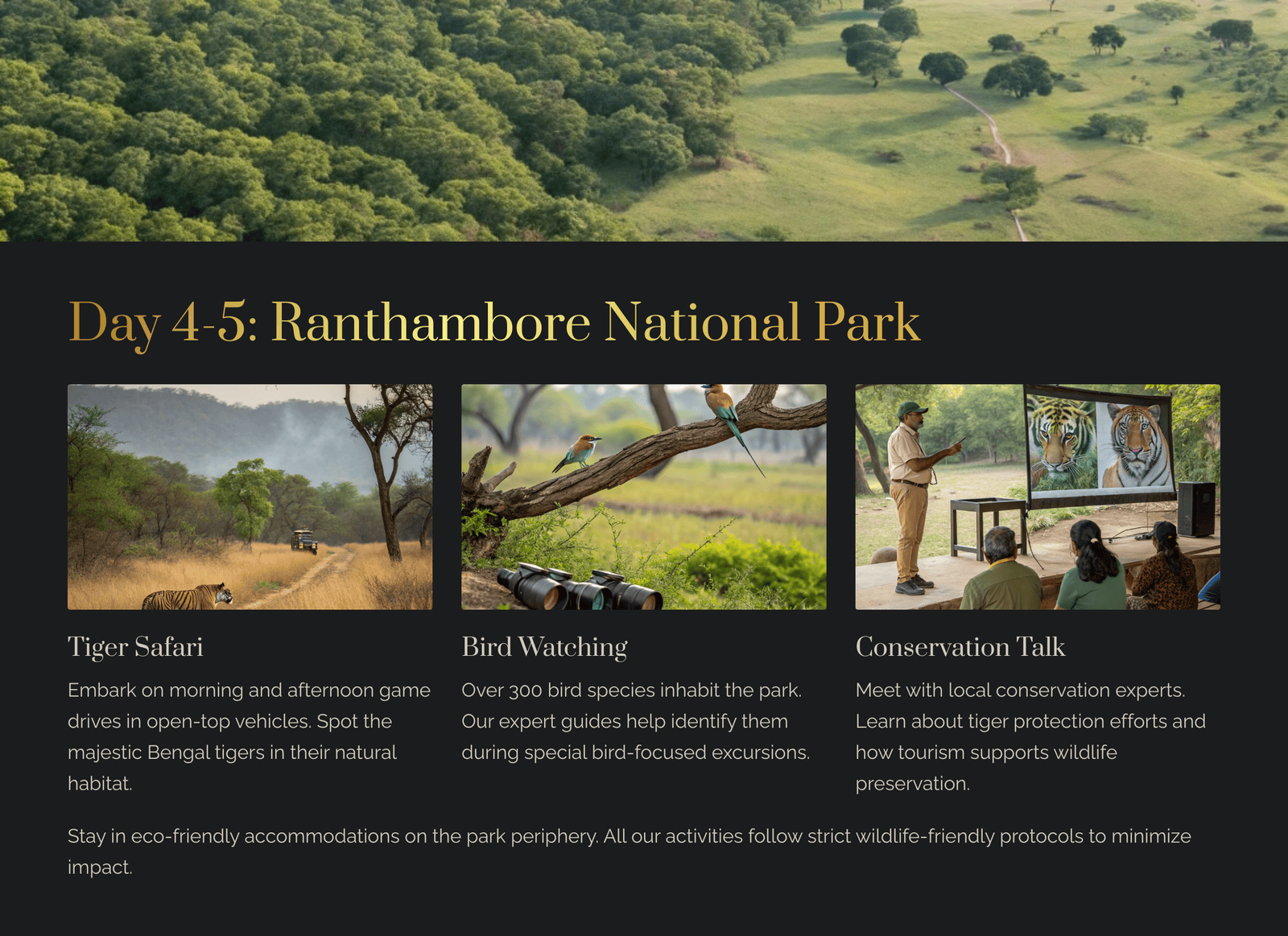 Day 4-5: Ranthambore National Park

Tiger Safari

Embark on morning and afternoon game drives in open-top vehicles. Spot the majestic Bengal tigers in their natural habitat.

Bird Watching

Over 300 bird species inhabit the park. Our expert guides help identify them during special bird-focused excursions.

Conservation Talk

Meet with local conservation experts. Learn about tiger protection efforts and how tourism supports wildlife preservation.

Stay in eco-friendly accommodations on the park periphery. All our activities follow strict wildlife-friendly protocols to minimize impact.